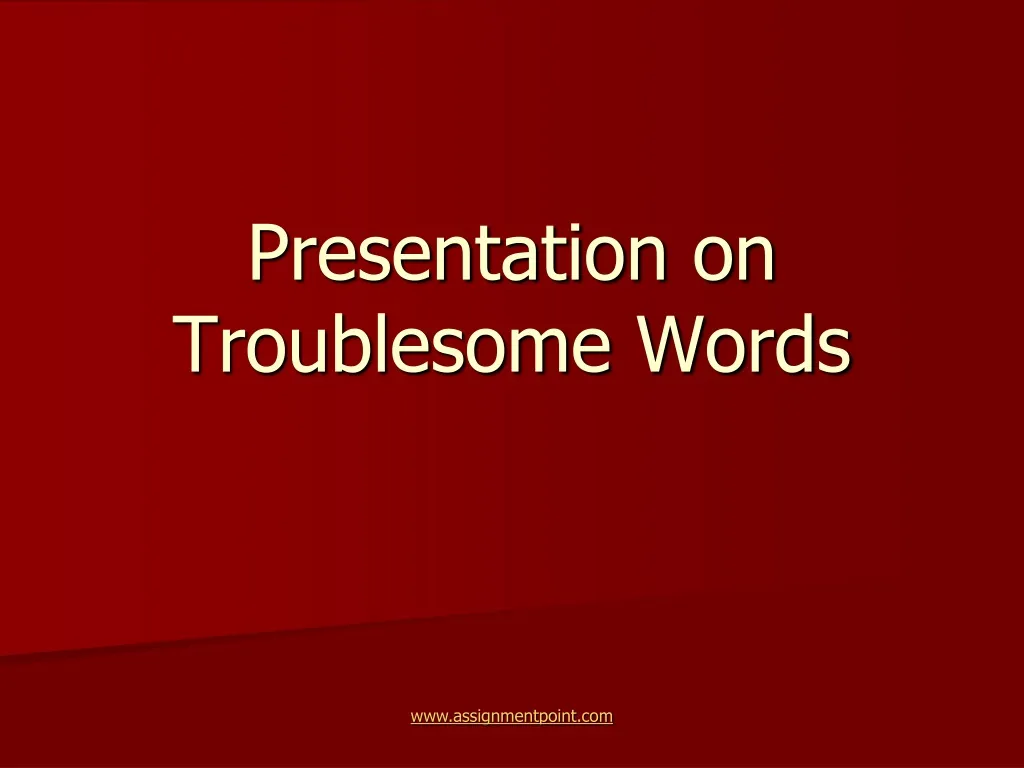 Presentation on Troublesome Words

www.assignmentpoint.com